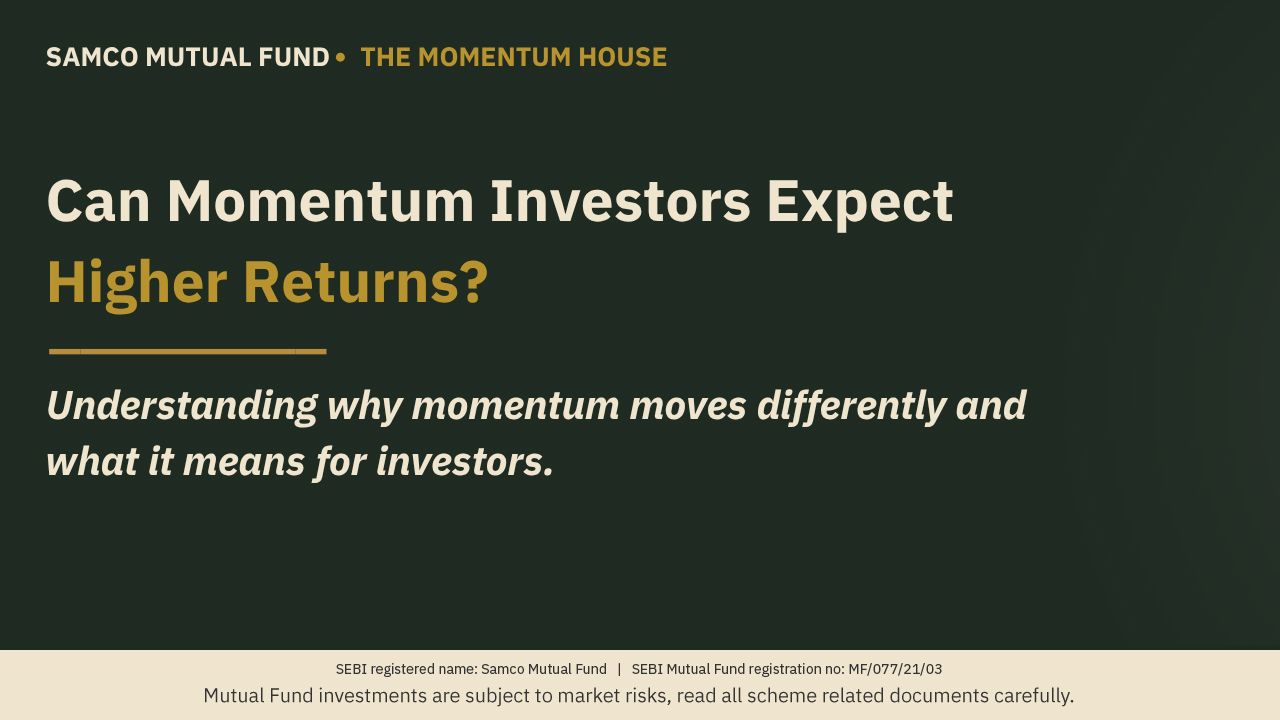 SAMCO MUTUAL FUND • THE MOMENTUM HOUSE

Can Momentum Investors Expect Higher Returns?

Understanding why momentum moves differently and what it means for investors.

SEBI registered name: Samco Mutual Fund | SEBI Mutual Fund registration no: MF/077/21/03
Mutual Fund investments are subject to market risks, read all scheme related documents carefully.